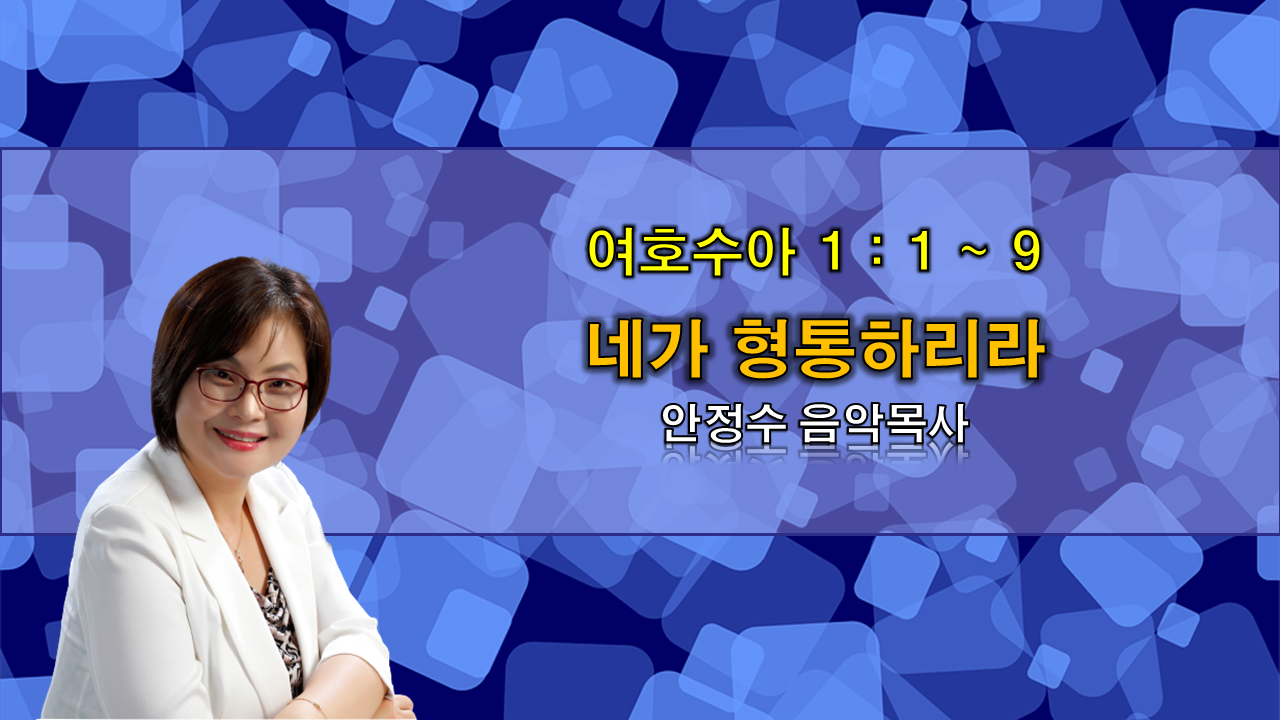 여호수아 1 : 1 ~ 9

네가 형통하리라

안정수 음악목사